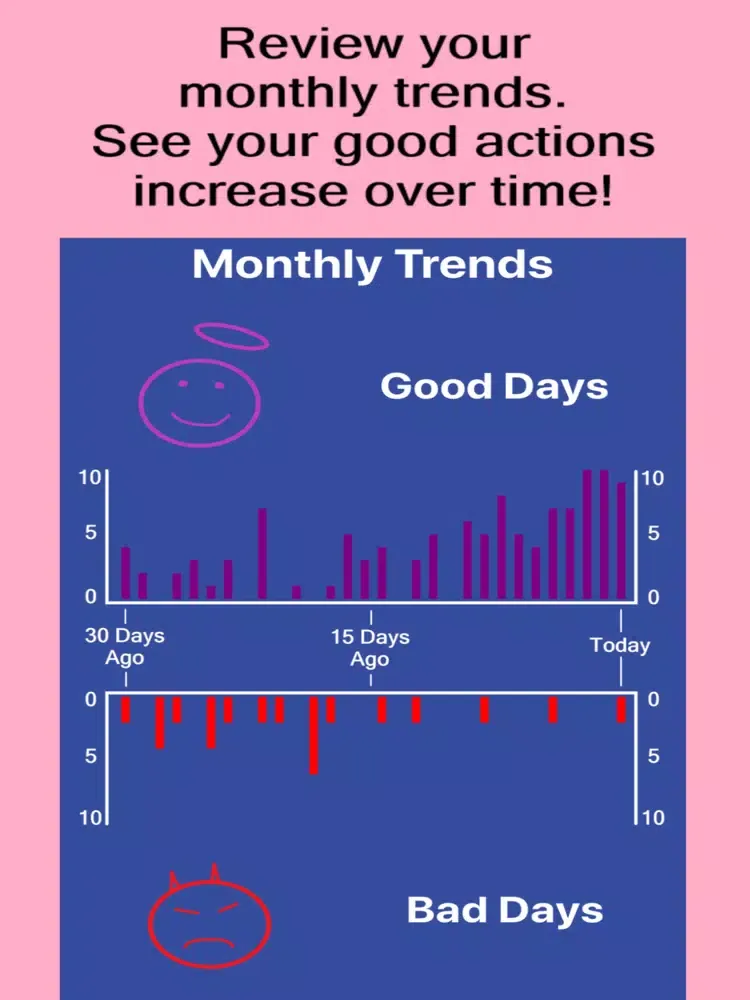 Review your monthly trends.
See your good actions increase over time!

Monthly Trends

Good Days

10
5
0

10
5
0

30 Days Ago

15 Days Ago

Today

0
5
10

0
5
10

Bad Days